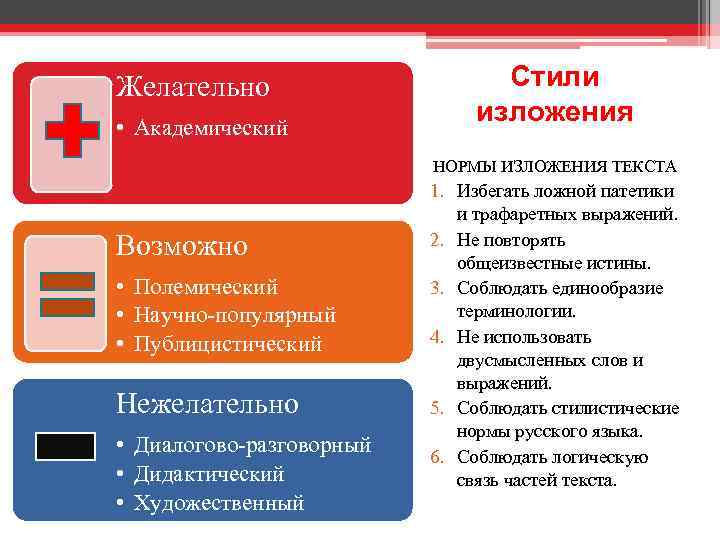 Желательно

• Академический

Возможно

• Полемический
• Научно-популярный
• Публицистический

Нежелательно

• Диалогово-разговорный
• Дидактический
• Художественный

Стили изложения

НОРМЫ ИЗЛОЖЕНИЯ ТЕКСТА

1. Избегать ложной патетики и трафаретных выражений.
2. Не повторять общеизвестные истины.
3. Соблюдать единообразие терминологии.
4. Не использовать двусмысленных слов и выражений.
5. Соблюдать стилистические нормы русского языка.
6. Соблюдать логическую связь частей текста.